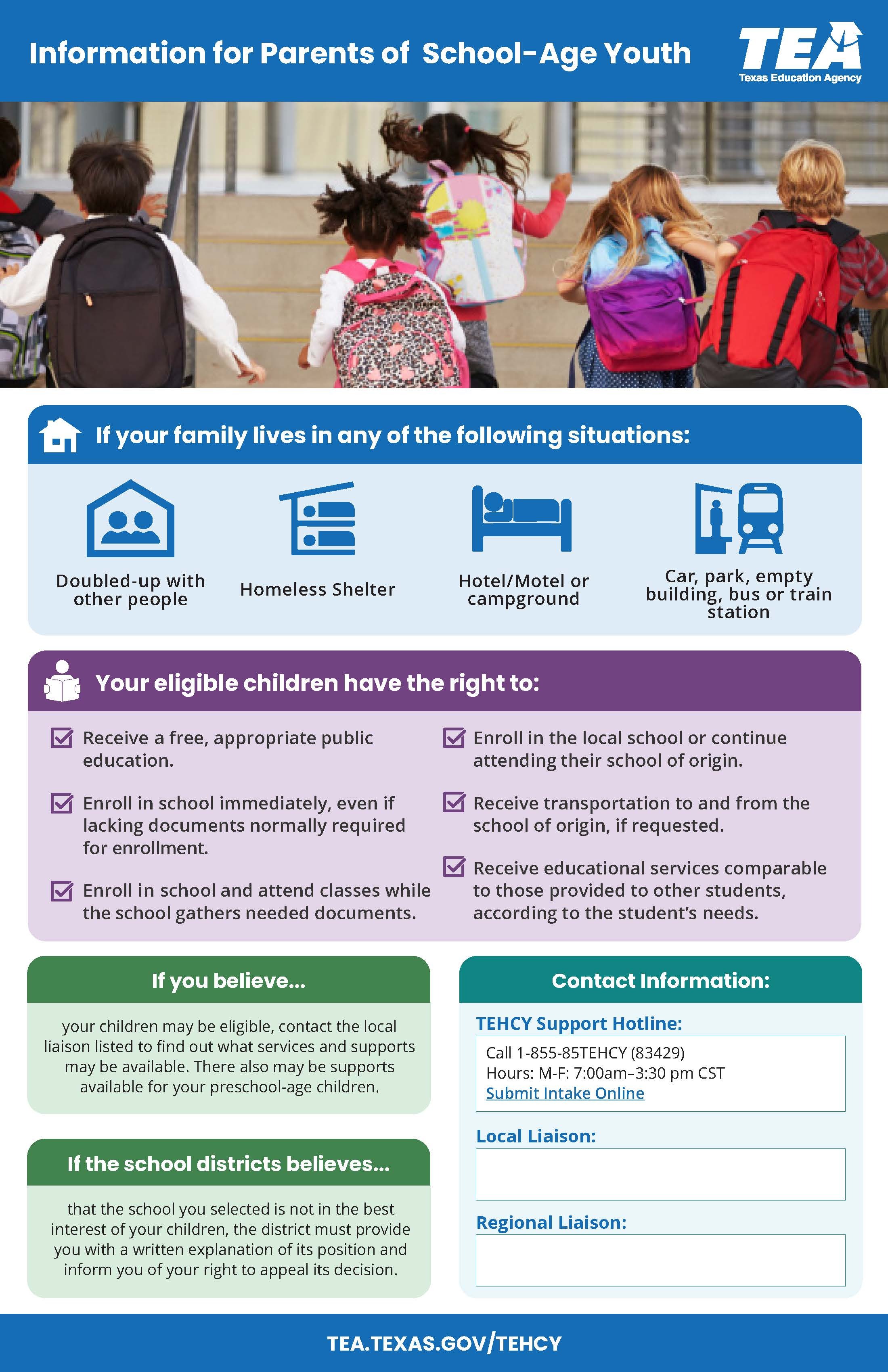 Information for Parents of School-Age Youth

TEA
Texas Education Agency

If your family lives in any of the following situations:

Doubled-up with other people

Homeless Shelter

Hotel/Motel or campground

Car, park, empty building, bus or train station

Your eligible children have the right to:

Receive a free, appropriate public education.

Enroll in school immediately, even if lacking documents normally required for enrollment.

Enroll in school and attend classes while the school gathers needed documents.

Enroll in the local school or continue attending their school of origin.

Receive transportation to and from the school of origin, if requested.

Receive educational services comparable to those provided to other students, according to the student's needs.

If you believe...

your children may be eligible, contact the local liaison listed to find out what services and supports may be available. There also may be supports available for your preschool-age children.

If the school districts believes...

that the school you selected is not in the best interest of your children, the district must provide you with a written explanation of its position and inform you of your right to appeal its decision.

Contact Information:

TEHCY Support Hotline:

Call 1-855-85TEHCY (83429)
Hours: M-F: 7:00am–3:30 pm CST
Submit Intake Online

Local Liaison:

Regional Liaison:

TEA.TEXAS.GOV/TEHCY